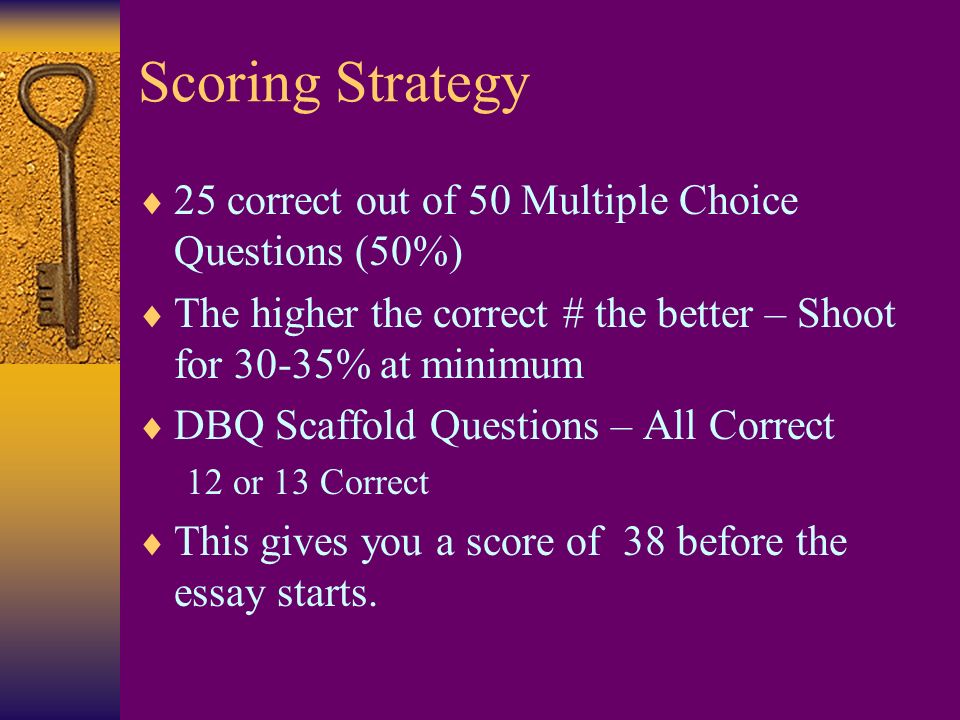 Scoring Strategy

♦ 25 correct out of 50 Multiple Choice Questions (50%)

♦ The higher the correct # the better – Shoot for 30-35% at minimum

♦ DBQ Scaffold Questions – All Correct

12 or 13 Correct

♦ This gives you a score of 38 before the essay starts.